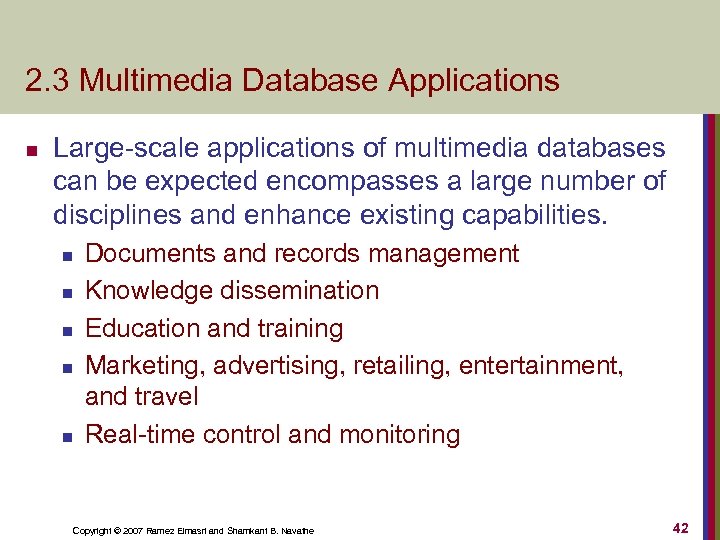 2.3 Multimedia Database Applications

- Large-scale applications of multimedia databases can be expected encompasses a large number of disciplines and enhance existing capabilities.
  - Documents and records management
  - Knowledge dissemination
  - Education and training
  - Marketing, advertising, retailing, entertainment, and travel
  - Real-time control and monitoring

Copyright © 2007 Ramez Elmasri and Shamkant B. Navathe

42